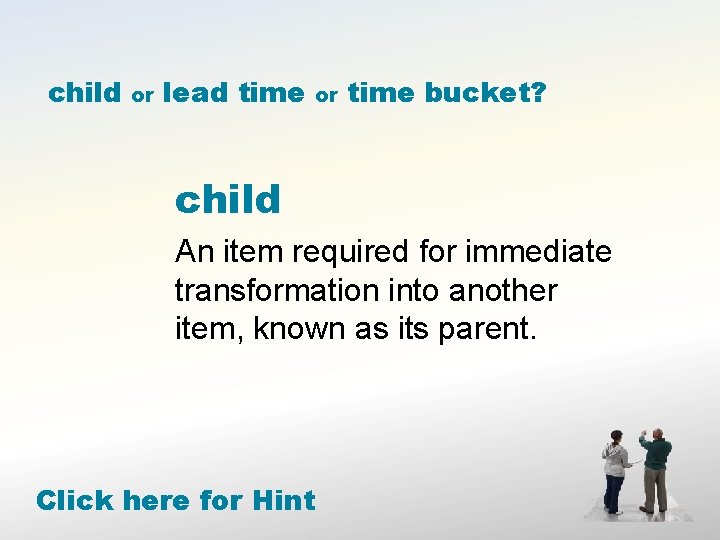 child or lead time or time bucket?

child

An item required for immediate transformation into another item, known as its parent.

Click here for Hint